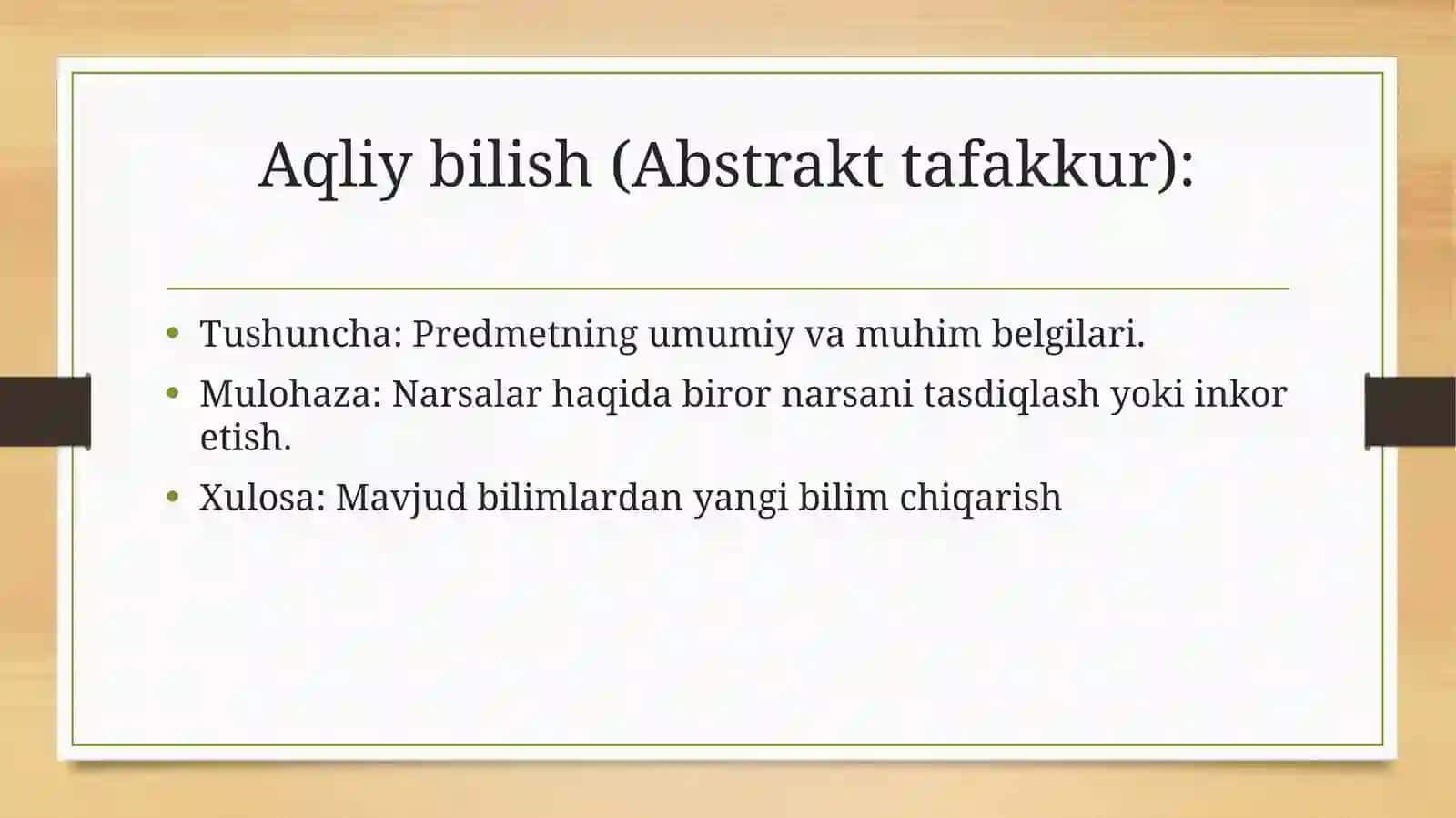 Aqliy bilish (Abstrakt tafakkur):

• Tushuncha: Predmetning umumiy va muhim belgilari.
• Mulohaza: Narsalar haqida biror narsani tasdiqlash yoki inkor etish.
• Xulosa: Mavjud bilimlardan yangi bilim chiqarish